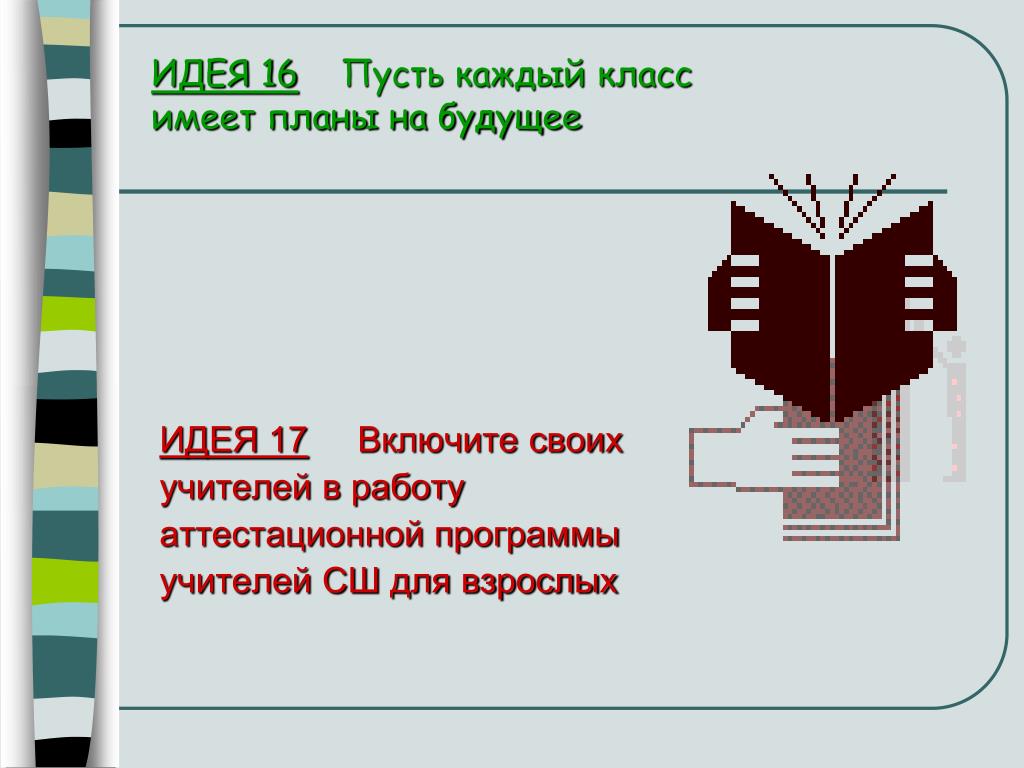 ИДЕЯ 16    Пусть каждый класс имеет планы на будущее

ИДЕЯ 17    Включите своих учителей в работу аттестационной программы учителей СШ для взрослых